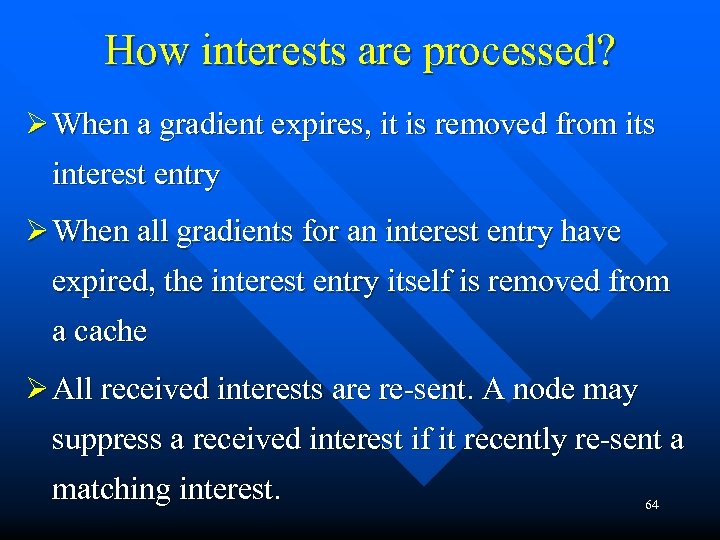 How interests are processed?

➢ When a gradient expires, it is removed from its interest entry

➢ When all gradients for an interest entry have expired, the interest entry itself is removed from a cache

➢ All received interests are re-sent. A node may suppress a received interest if it recently re-sent a matching interest.

64